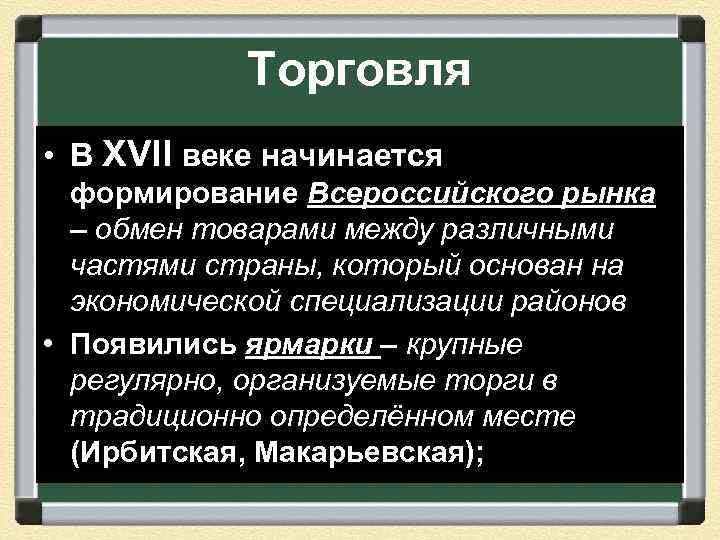 Торговля

• В XVII веке начинается формирование Всероссийского рынка – обмен товарами между различными частями страны, который основан на экономической специализации районов

• Появились ярмарки – крупные регулярно, организуемые торги в традиционно определённом месте (Ирбитская, Макарьевская);